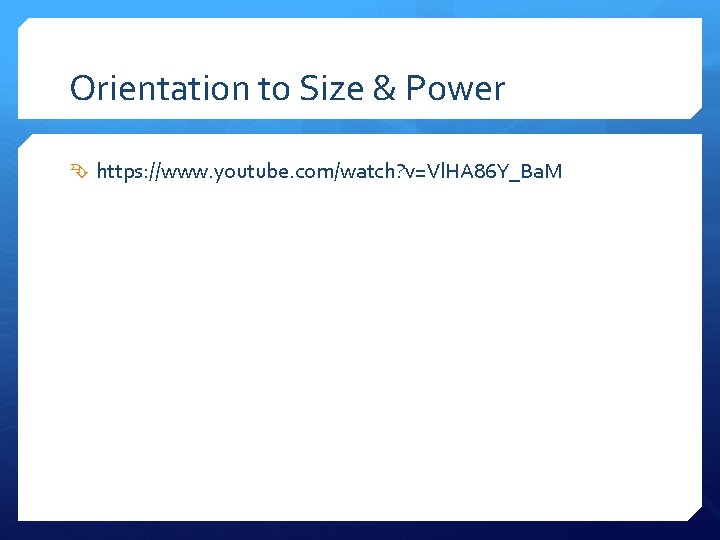 Orientation to Size & Power

https://www.youtube.com/watch?v=VlHA86Y_BaM